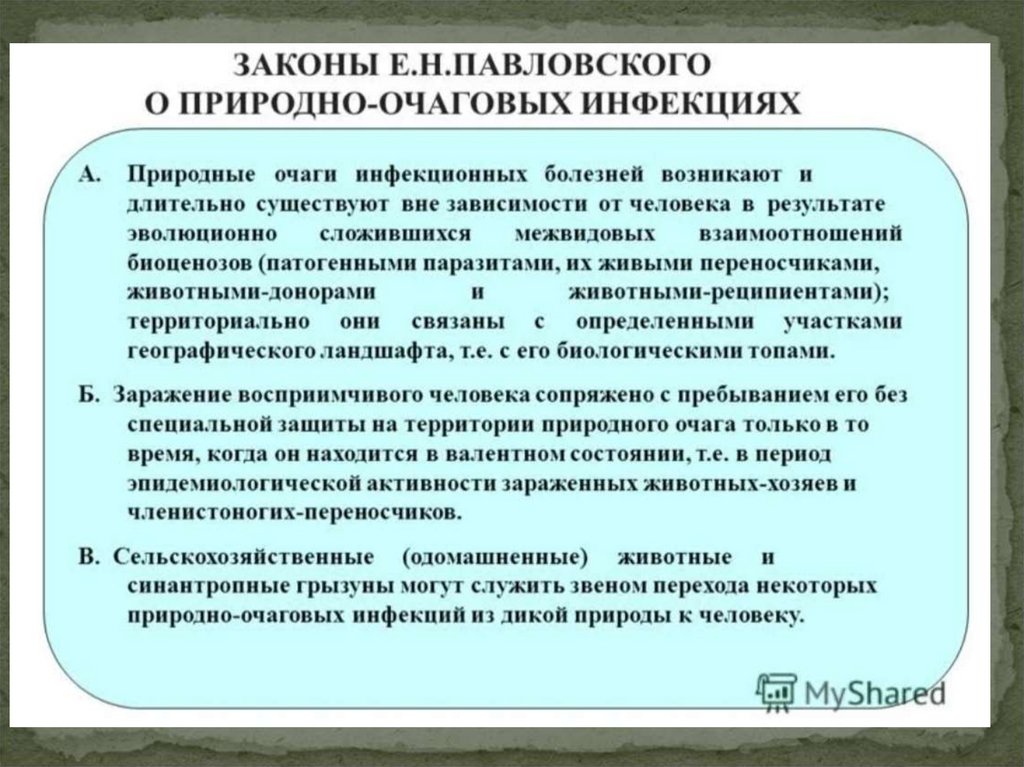 ЗАКОНЫ Е.Н.ПАВЛОВСКОГО
О ПРИРОДНО-ОЧАГОВЫХ ИНФЕКЦИЯХ

А. Природные очаги инфекционных болезней возникают и длительно существуют вне зависимости от человека в результате эволюционно сложившихся межвидовых взаимоотношений биоценозов (патогенными паразитами, их живыми переносчиками, животными-донорами и животными-реципиентами); территориально они связаны с определенными участками географического ландшафта, т.е. с его биологическими топами.

Б. Заражение восприимчивого человека сопряжено с пребыванием его без специальной защиты на территории природного очага только в то время, когда он находится в валентном состоянии, т.е. в период эпидемиологической активности зараженных животных-хозяев и членистоногих-переносчиков.

В. Сельскохозяйственные (одомашненные) животные и синантропные грызуны могут служить звеном перехода некоторых природно-очаговых инфекций из дикой природы к человеку.

MyShared